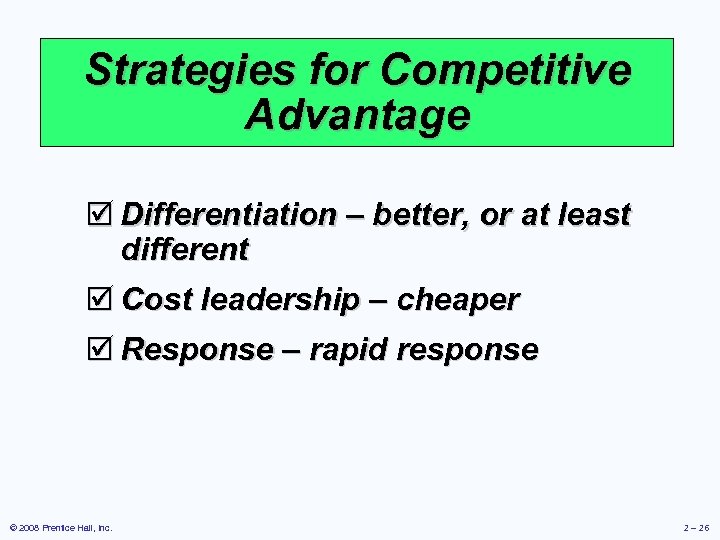 Strategies for Competitive Advantage

☑ Differentiation – better, or at least different

☑ Cost leadership – cheaper

☑ Response – rapid response

© 2008 Prentice Hall, Inc.

2 – 26